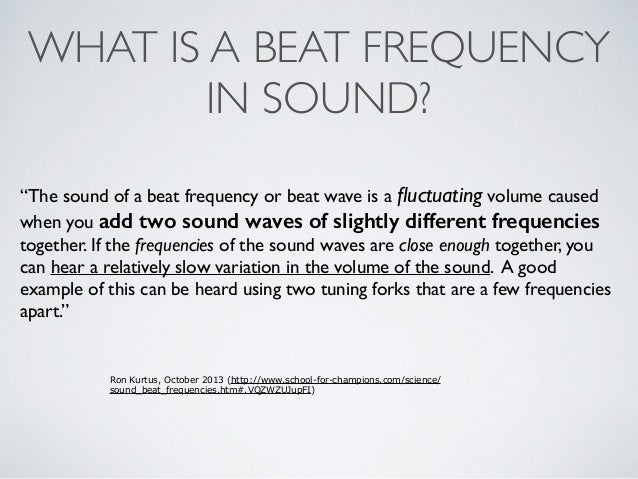 WHAT IS A BEAT FREQUENCY IN SOUND?

“The sound of a beat frequency or beat wave is a fluctuating volume caused when you add two sound waves of slightly different frequencies together. If the frequencies of the sound waves are close enough together, you can hear a relatively slow variation in the volume of the sound. A good example of this can be heard using two tuning forks that are a few frequencies apart.”

Ron Kurtus, October 2013 (http://www.school-for-champions.com/science/sound_beat_frequencies.htm#.VQZWZUJupFI)